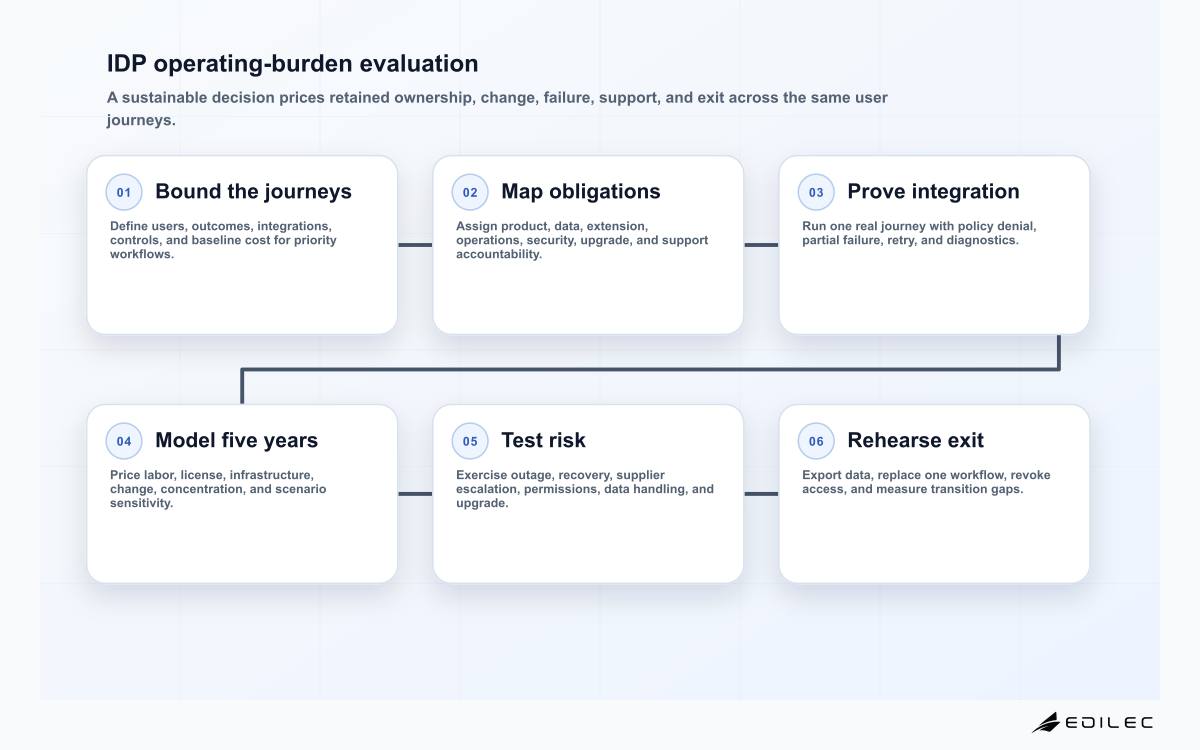 IDP operating-burden evaluation

A sustainable decision prices retained ownership, change, failure, support, and exit across the same user journeys.

01 Bound the journeys

Define users, outcomes, integrations, controls, and baseline cost for priority workflows.

02 Map obligations

Assign product, data, extension, operations, security, upgrade, and support accountability.

03 Prove integration

Run one real journey with policy denial, partial failure, retry, and diagnostics.

04 Model five years

Price labor, license, infrastructure, change, concentration, and scenario sensitivity.

05 Test risk

Exercise outage, recovery, supplier escalation, permissions, data handling, and upgrade.

06 Rehearse exit

Export data, replace one workflow, revoke access, and measure transition gaps.

EDILEC